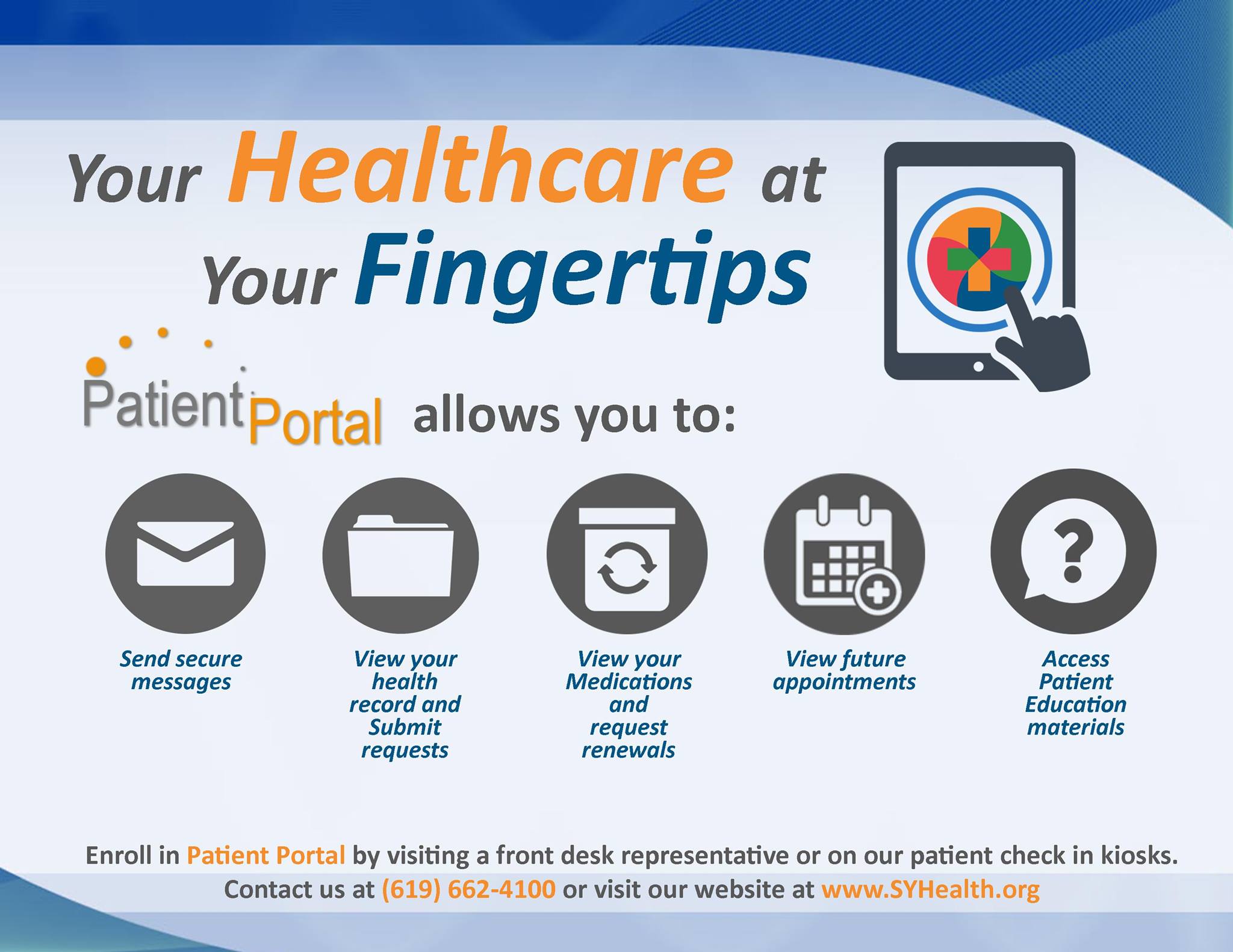 Your Healthcare at Your Fingertips

Patient Portal allows you to:

Send secure messages

View your health record and Submit requests

View your Medications and request renewals

View future appointments

Access Patient Education materials

Enroll in Patient Portal by visiting a front desk representative or on our patient check in kiosks.
Contact us at (619) 662-4100 or visit our website at www.SYHealth.org